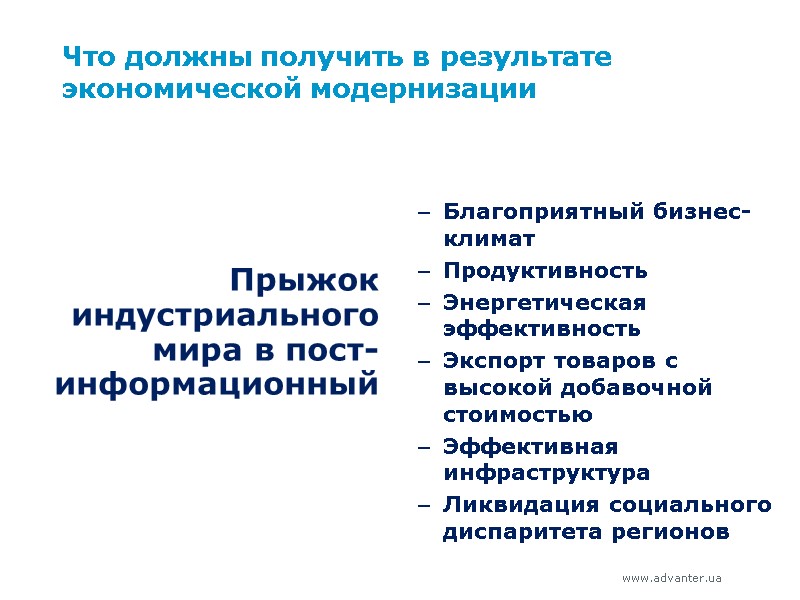 Что должны получить в результате экономической модернизации

Прыжок индустриального мира в пост-информационный

– Благоприятный бизнес-климат
– Продуктивность
– Энергетическая эффективность
– Экспорт товаров с высокой добавочной стоимостью
– Эффективная инфраструктура
– Ликвидация социального диспаритета регионов

www.advanter.ua